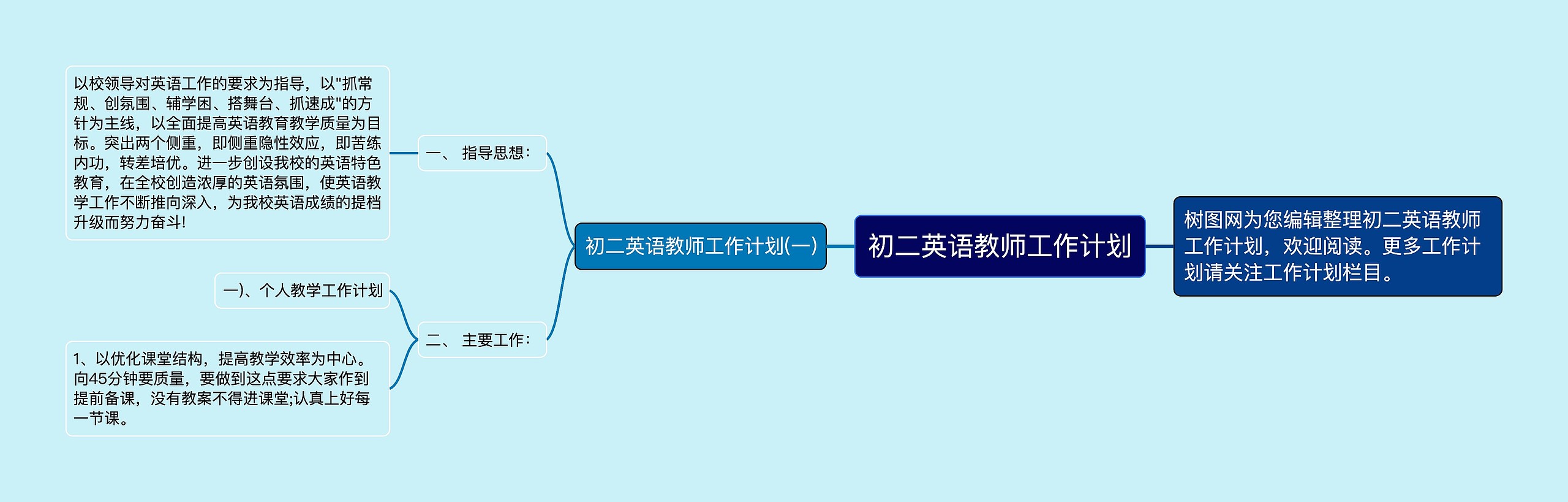 初二英语教师工作计划

树图网为您编辑整理初二英语教师工作计划，欢迎阅读。更多工作计划请关注工作计划栏目。

初二英语教师工作计划(一)

一、 指导思想：

以校领导对英语工作的要求为指导，以"抓常规、创氛围、辅学困、搭舞台、抓速成"的方针为主线，以全面提高英语教育教学质量为目标。突出两个侧重，即侧重隐性效应，即苦练内功，转差培优。进一步创设我校的英语特色教育，在全校创造浓厚的英语氛围，使英语教学工作不断推向深入，为我校英语成绩的提档升级而努力奋斗!

二、 主要工作：

一)、个人教学工作计划

1、以优化课堂结构，提高教学效率为中心。向45分钟要质量，要做到这点要求大家作到提前备课，没有教案不得进课堂;认真上好每一节课。